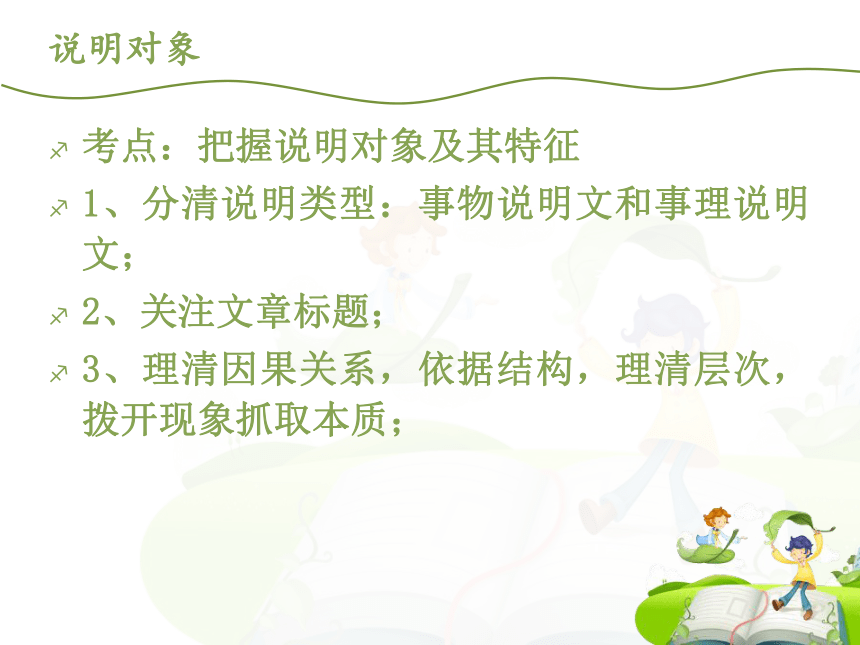 说明对象

考点：把握说明对象及其特征

1、分清说明类型：事物说明文和事理说明文；

2、关注文章标题；

3、理清因果关系，依据结构，理清层次，拨开现象抓取本质；